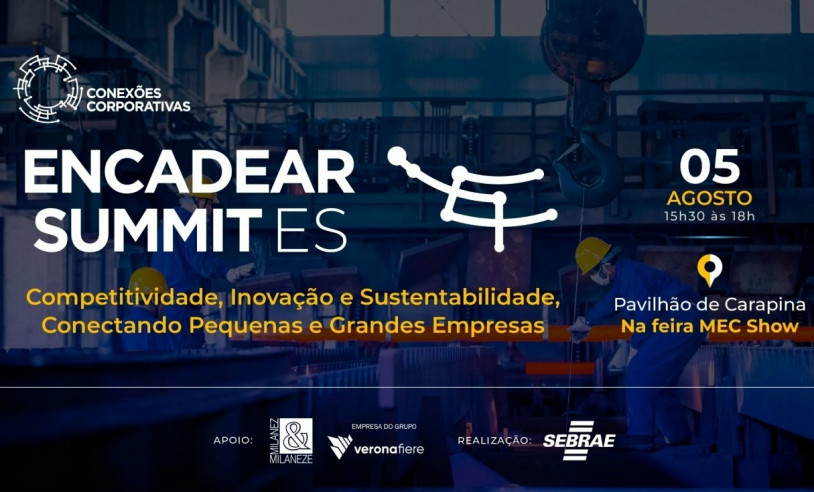 CONEXÕES CORPORATIVAS

ENCADEAR SUMMIT ES

05 AGOSTO 15h30 às 18h

Competitividade, Inovação e Sustentabilidade, Conectando Pequenas e Grandes Empresas

Pavilhão de Carapina
Na feira MEC Show

APOIO: MILANEZ & MILANEZE

EMPRESA DO GRUPO veronafiere

REALIZAÇÃO: SEBRAE